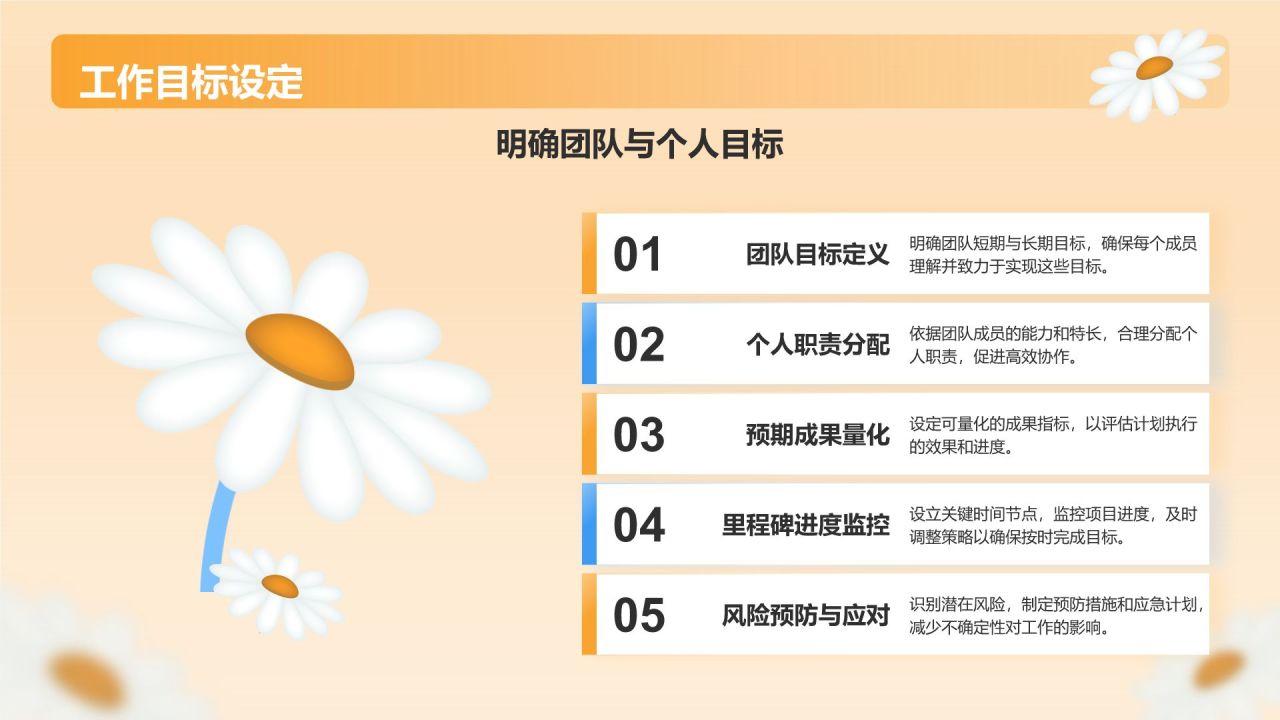 工作目标设定

明确团队与个人目标

01 团队目标定义 明确团队短期与长期目标，确保每个成员理解并致力于实现这些目标。

02 个人职责分配 依据团队成员的能力和特长，合理分配个人职责，促进高效协作。

03 预期成果量化 设定可量化的成果指标，以评估计划执行的效果和进度。

04 里程碑进度监控 设立关键时间节点，监控项目进度，及时调整策略以确保按时完成目标。

05 风险预防与应对 识别潜在风险，制定预防措施和应急计划，减少不确定性对工作的影响。